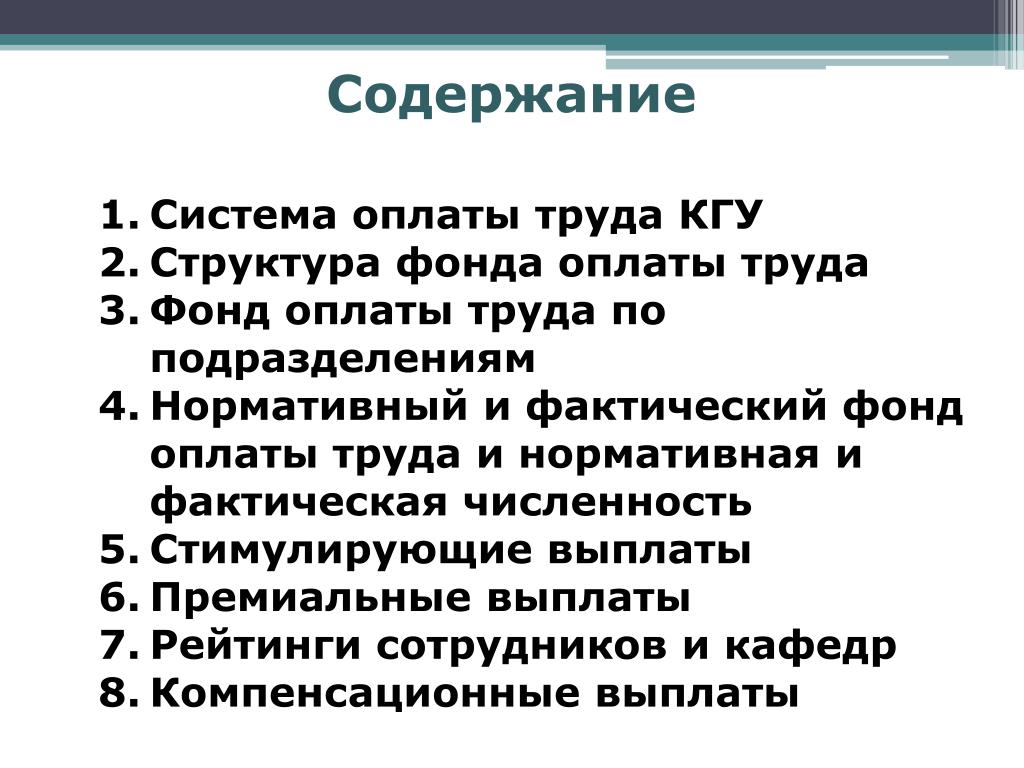 Содержание

1. Система оплаты труда КГУ
2. Структура фонда оплаты труда
3. Фонд оплаты труда по подразделениям
4. Нормативный и фактический фонд оплаты труда и нормативная и фактическая численность
5. Стимулирующие выплаты
6. Премиальные выплаты
7. Рейтинги сотрудников и кафедр
8. Компенсационные выплаты